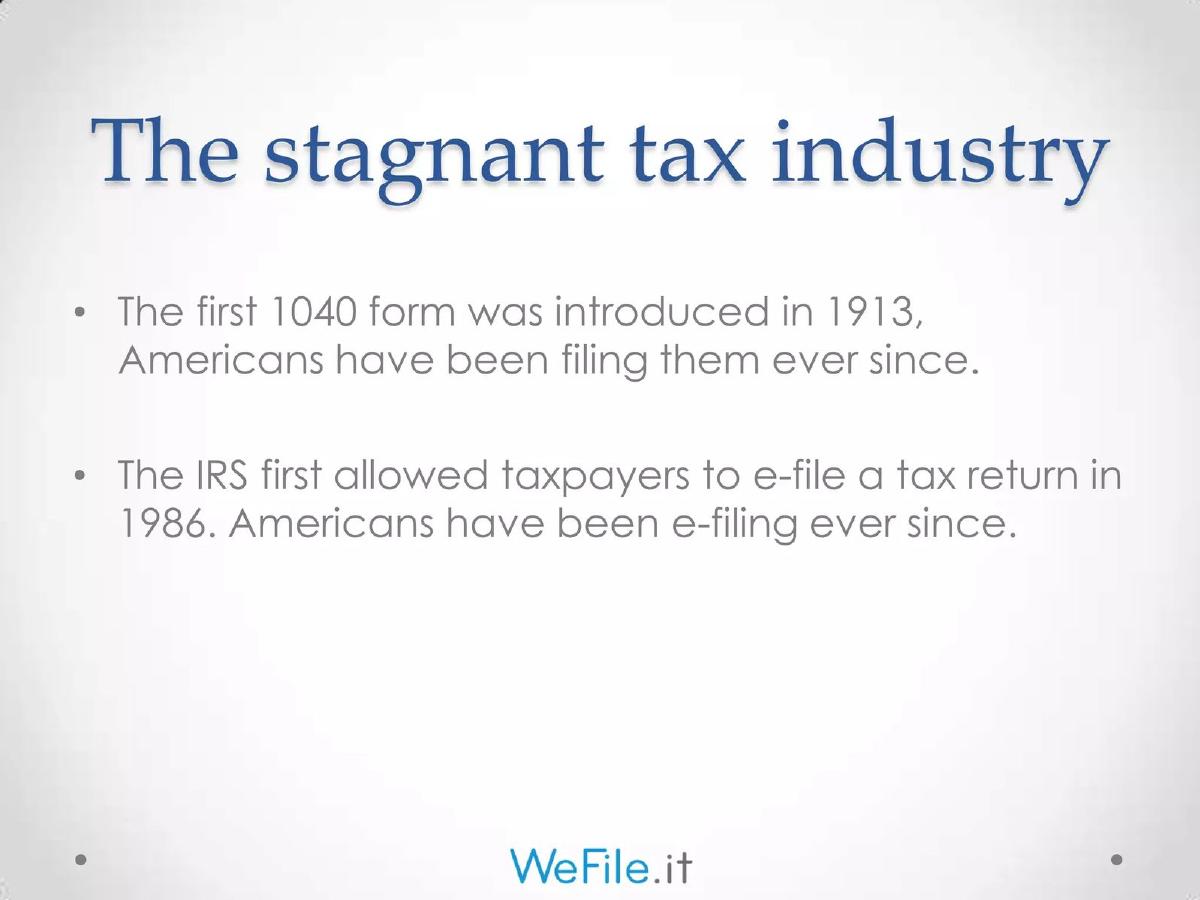 The stagnant tax industry

• The first 1040 form was introduced in 1913, Americans have been filing them ever since.

• The IRS first allowed taxpayers to e-file a tax return in 1986. Americans have been e-filing ever since.

WeFile.it